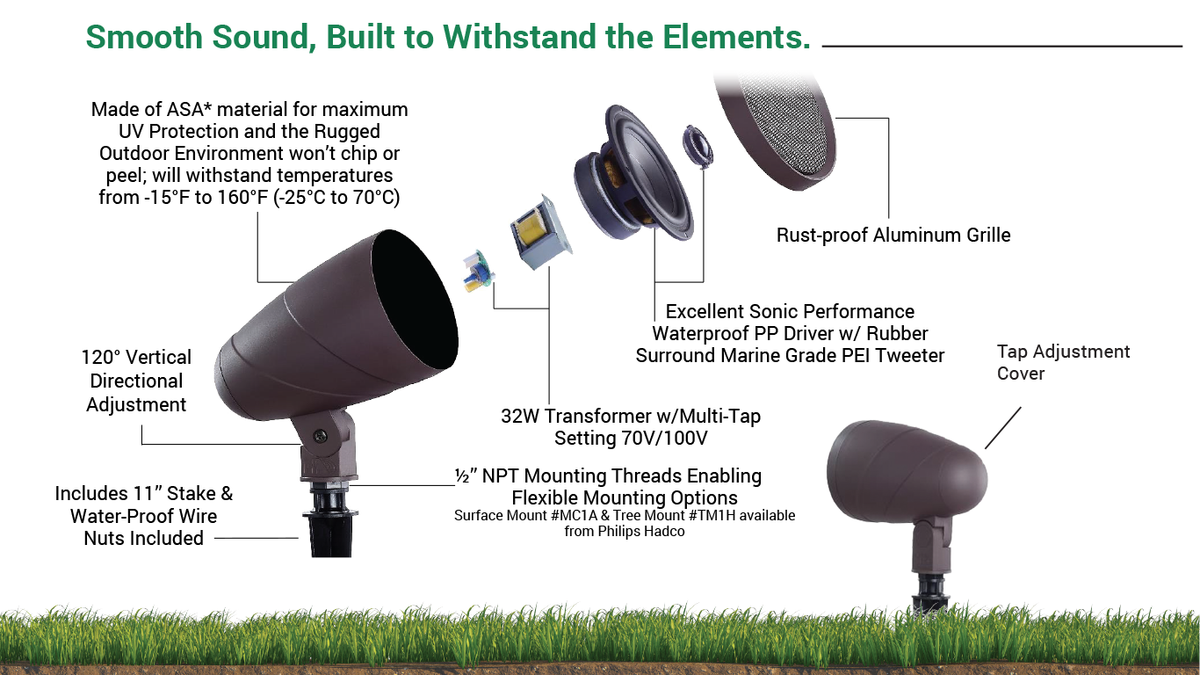 Smooth Sound, Built to Withstand the Elements.

Made of ASA* material for maximum UV Protection and the Rugged Outdoor Environment won't chip or peel; will withstand temperatures from -15°F to 160°F (-25°C to 70°C)

Rust-proof Aluminum Grille

Excellent Sonic Performance Waterproof PP Driver w/ Rubber Surround Marine Grade PEI Tweeter

Tap Adjustment Cover

120° Vertical Directional Adjustment

32W Transformer w/Multi-Tap Setting 70V/100V

½" NPT Mounting Threads Enabling Flexible Mounting Options
Surface Mount #MC1A & Tree Mount #TM1H available from Philips Hadco

Includes 11" Stake & Water-Proof Wire Nuts Included